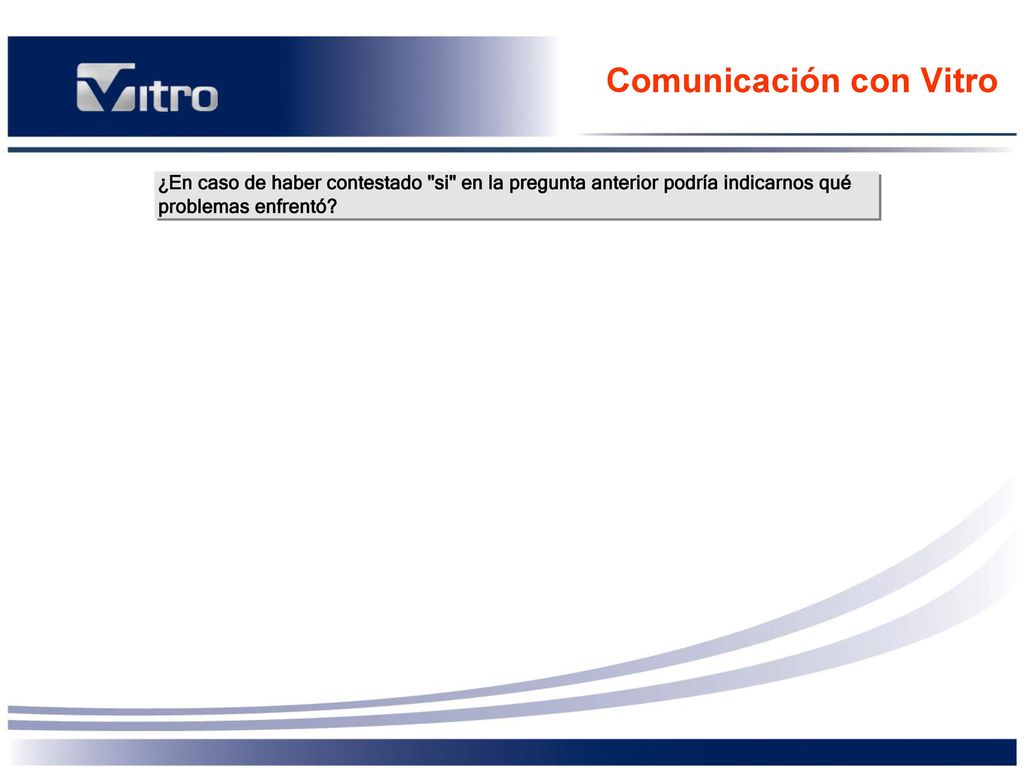 Vitro

Comunicación con Vitro

¿En caso de haber contestado "si" en la pregunta anterior podría indicarnos qué problemas enfrentó?